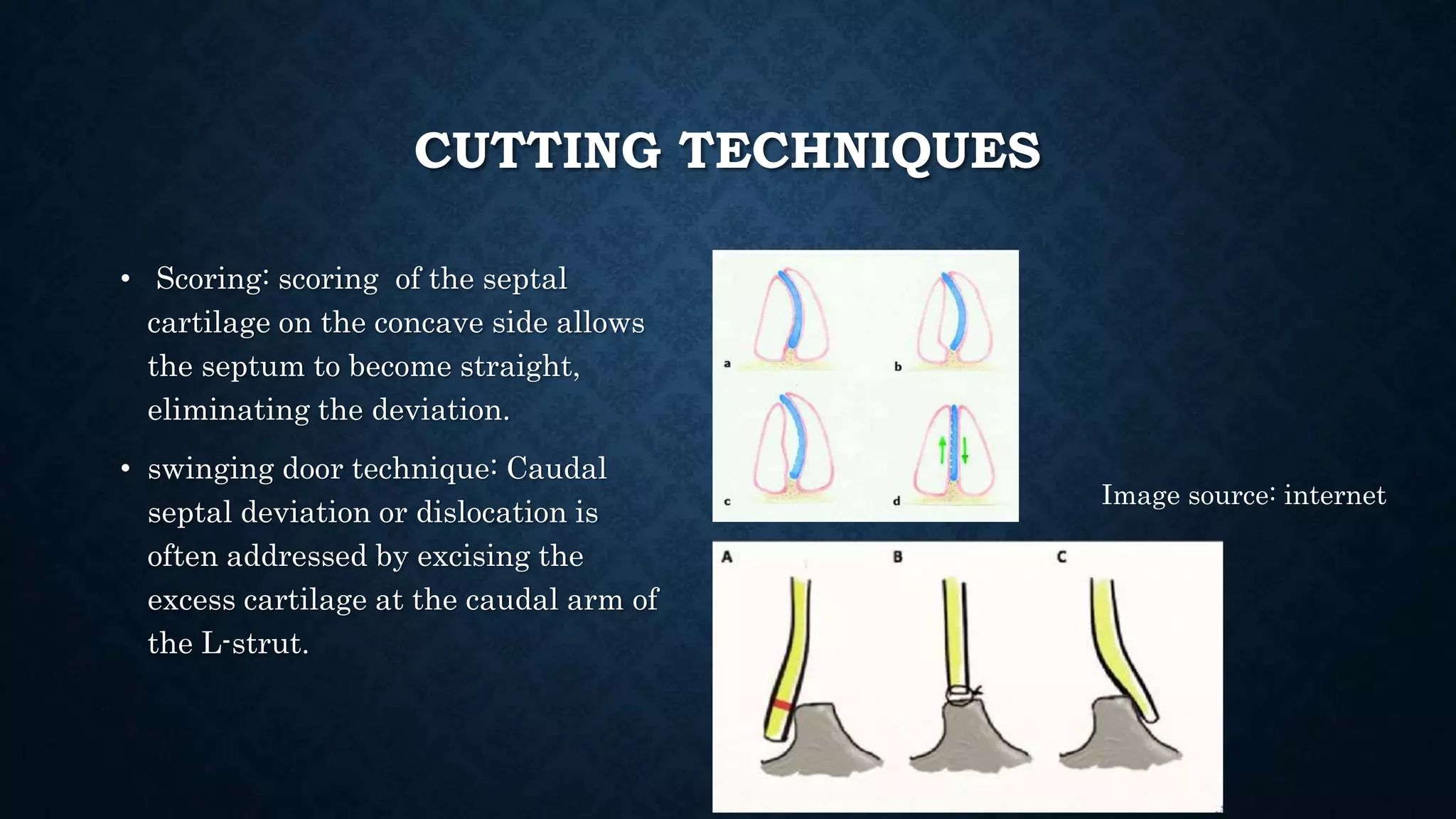 CUTTING TECHNIQUES

• Scoring: scoring of the septal cartilage on the concave side allows the septum to become straight, eliminating the deviation.

• swinging door technique: Caudal septal deviation or dislocation is often addressed by excising the excess cartilage at the caudal arm of the L-strut.

a

b

c

d

Image source: internet

A

B

C